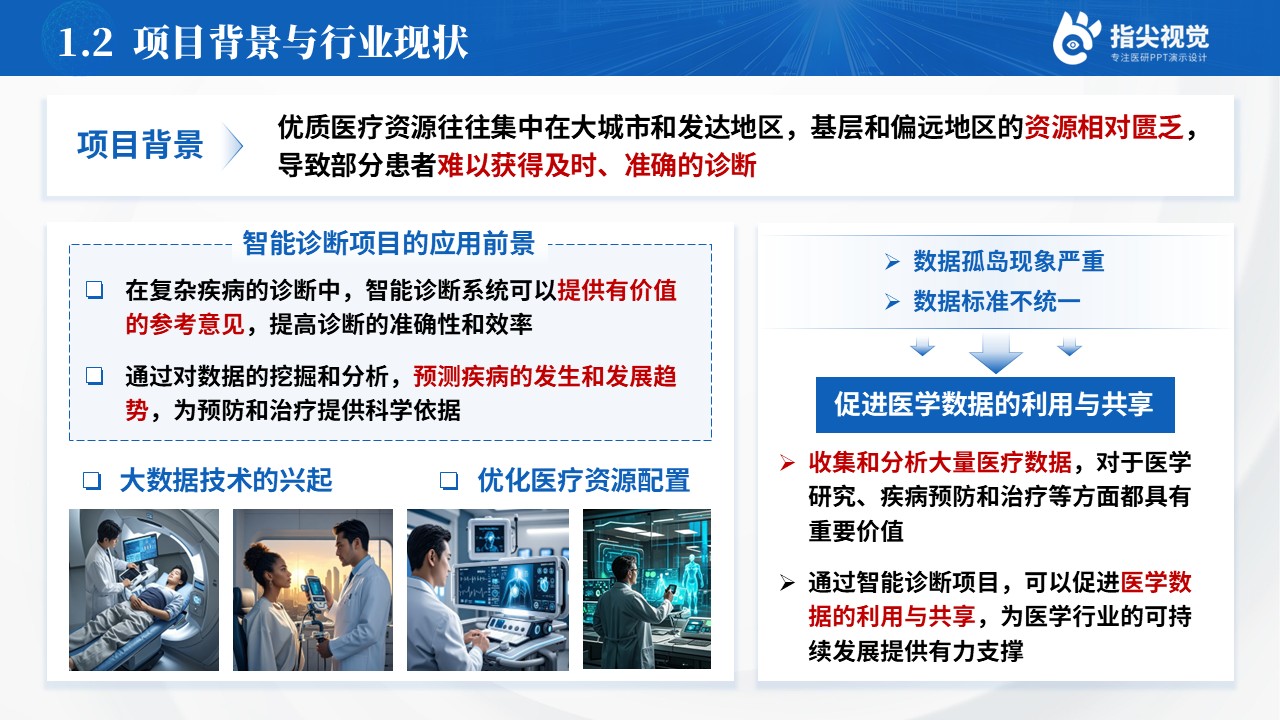 1.2 项目背景与行业现状

指尖视觉
专注医研PPT演示设计

项目背景

优质医疗资源往往集中在大城市和发达地区，基层和偏远地区的资源相对匮乏，导致部分患者难以获得及时、准确的诊断

智能诊断项目的应用前景

☐ 在复杂疾病的诊断中，智能诊断系统可以提供有价值的参考意见，提高诊断的准确性和效率

☐ 通过对数据的挖掘和分析，预测疾病的发生和发展趋势，为预防和治疗提供科学依据

☐ 大数据技术的兴起

☐ 优化医疗资源配置

➢ 数据孤岛现象严重
➢ 数据标准不统一

促进医学数据的利用与共享

➢ 收集和分析大量医疗数据，对于医学研究、疾病预防和治疗等方面都具有重要价值

➢ 通过智能诊断项目，可以促进医学数据的利用与共享，为医学行业的可持续发展提供有力支撑